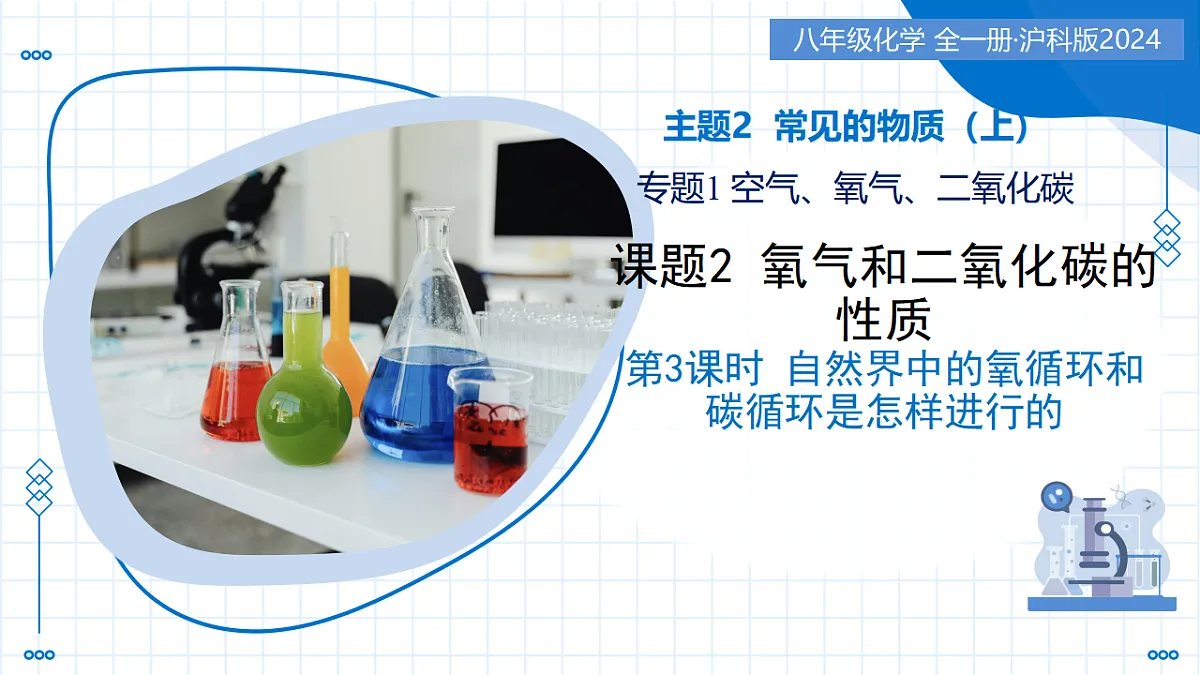 八年级化学 全一册·沪科版2024

主题2 常见的物质（上）

专题1 空气、氧气、二氧化碳

课题2 氧气和二氧化碳的性质

第3课时 自然界中的氧循环和碳循环是怎样进行的